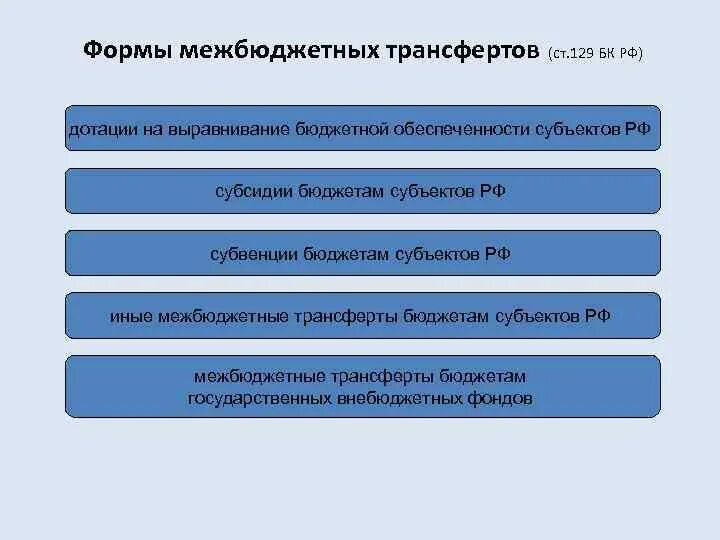 Формы межбюджетных трансфертов (ст.129 БК РФ)

дотации на выравнивание бюджетной обеспеченности субъектов РФ

субсидии бюджетам субъектов РФ

субвенции бюджетам субъектов РФ

иные межбюджетные трансферты бюджетам субъектов РФ

межбюджетные трансферты бюджетам государственных внебюджетных фондов